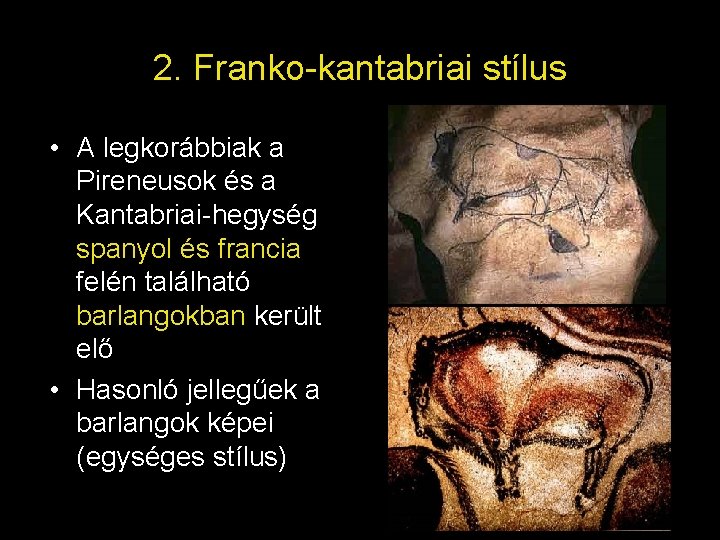 2. Franko-kantabriai stílus

• A legkorábbiak a Pireneusok és a Kantabriai-hegység spanyol és francia felén található barlangokban került elő

• Hasonló jellegűek a barlangok képei (egységes stílus)